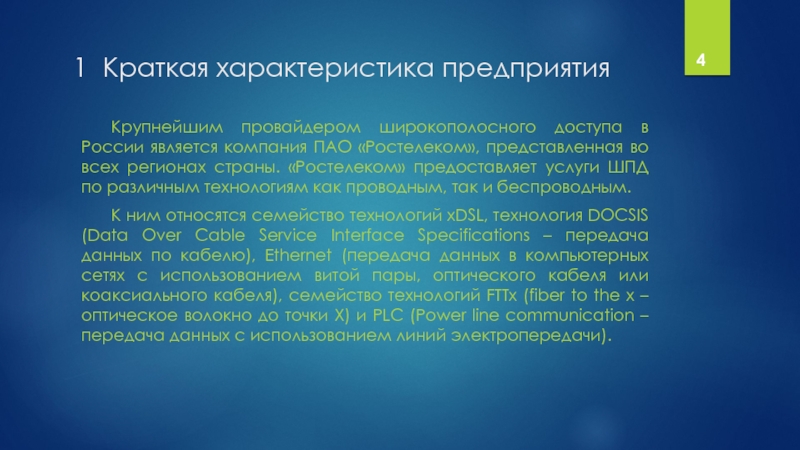 4

1 Краткая характеристика предприятия

Крупнейшим провайдером широкополосного доступа в России является компания ПАО «Ростелеком», представленная во всех регионах страны. «Ростелеком» предоставляет услуги ШПД по различным технологиям как проводным, так и беспроводным.

К ним относятся семейство технологий xDSL, технология DOCSIS (Data Over Cable Service Interface Specifications – передача данных по кабелю), Ethernet (передача данных в компьютерных сетях с использованием витой пары, оптического кабеля или коаксиального кабеля), семейство технологий FTTx (fiber to the x – оптическое волокно до точки X) и PLC (Power line communication – передача данных с использованием линий электропередачи).